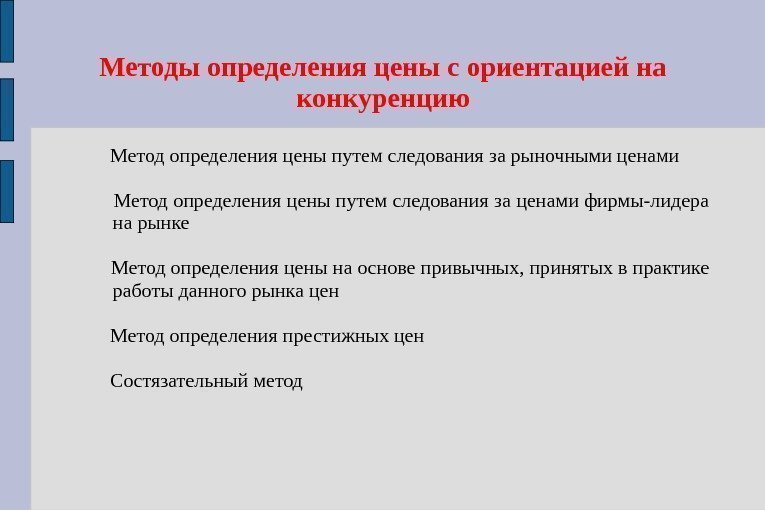 Методы определения цены с ориентацией на конкуренцию

Метод определения цены путем следования за рыночными ценами

Метод определения цены путем следования за ценами фирмы-лидера на рынке

Метод определения цены на основе привычных, принятых в практике работы данного рынка цен

Метод определения престижных цен

Состязательный метод